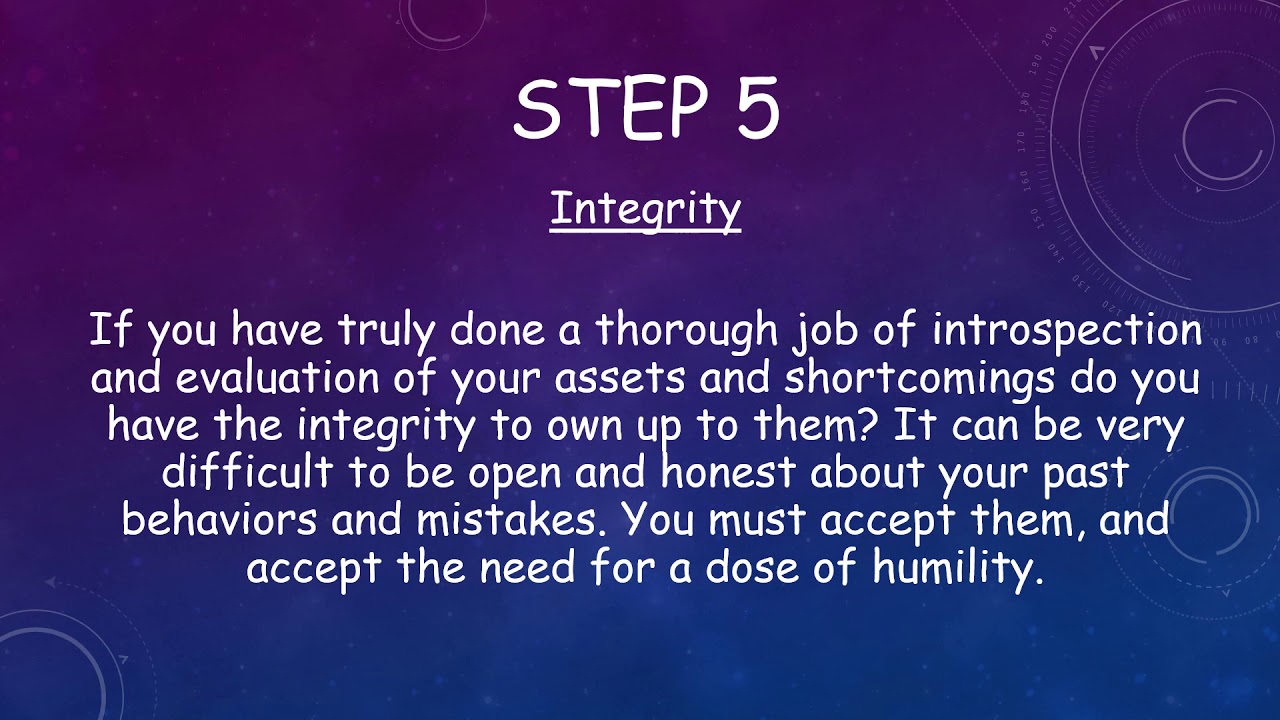 STEP 5

Integrity

If you have truly done a thorough job of introspection and evaluation of your assets and shortcomings do you have the integrity to own up to them? It can be very difficult to be open and honest about your past behaviors and mistakes. You must accept them, and accept the need for a dose of humility.